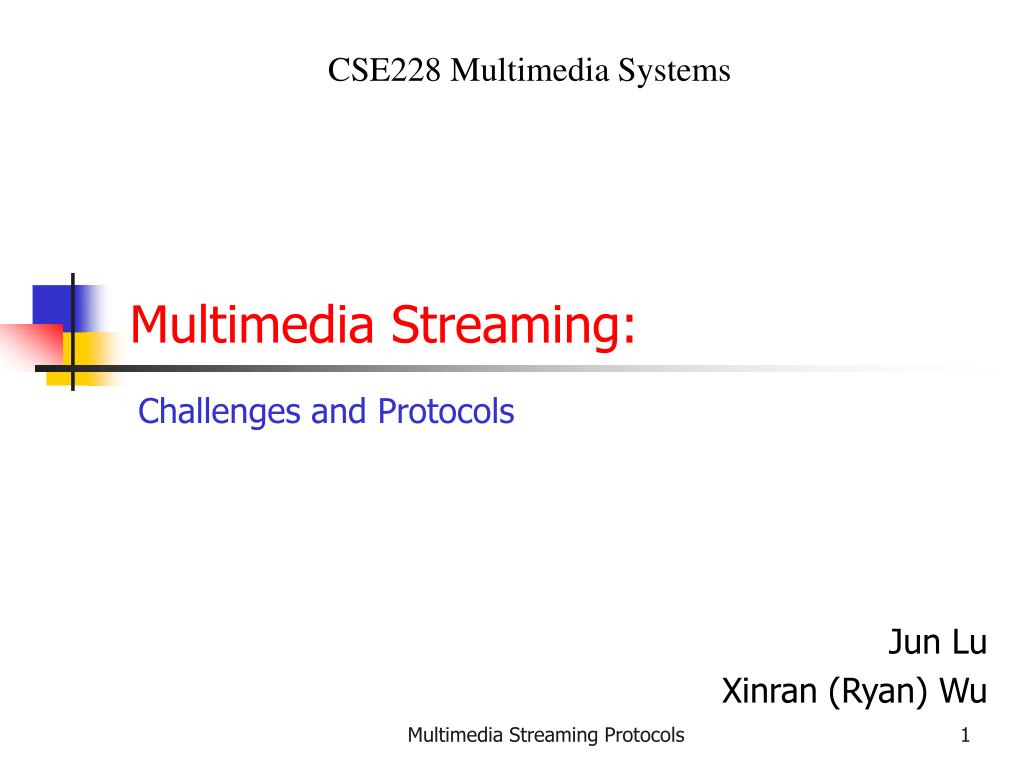 CSE228 Multimedia Systems

Multimedia Streaming:

Challenges and Protocols

Jun Lu
Xinran (Ryan) Wu

Multimedia Streaming Protocols

1